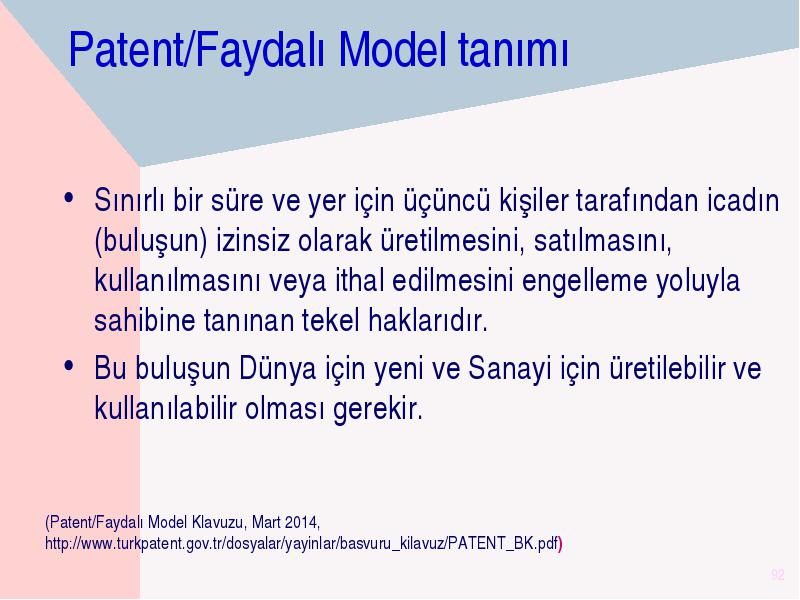 Patent/Faydalı Model tanımı

• Sınırlı bir süre ve yer için üçüncü kişiler tarafından icadın (buluşun) izinsiz olarak üretilmesini, satılmasını, kullanılmasını veya ithal edilmesini engelleme yoluyla sahibine tanınan tekel haklarıdır.

• Bu buluşun Dünya için yeni ve Sanayi için üretilebilir ve kullanılabilir olması gerekir.

(Patent/Faydalı Model Klavuzu, Mart 2014, http://www.turkpatent.gov.tr/dosyalar/yayinlar/basvuru_kilavuz/PATENT_BK.pdf)

92